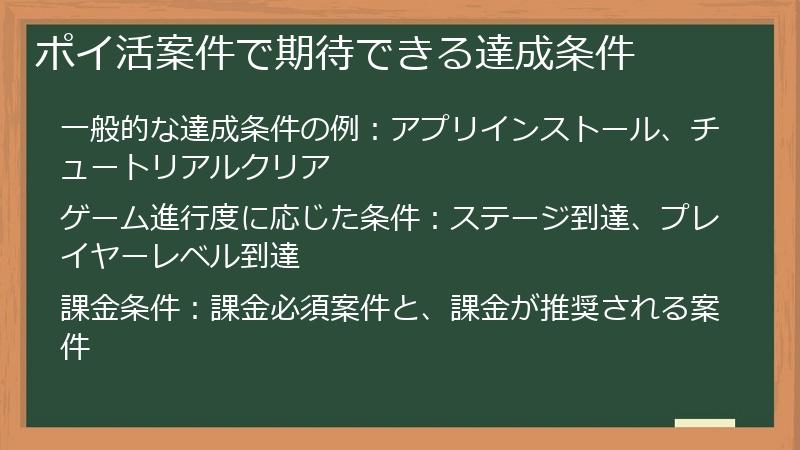 ポイ活案件で期待できる達成条件

一般的な達成条件の例：アプリインストール、チュートリアルクリア

ゲーム進行度に応じた条件：ステージ到達、プレイヤーレベル到達

課金条件：課金必須案件と、課金が推奨される案件